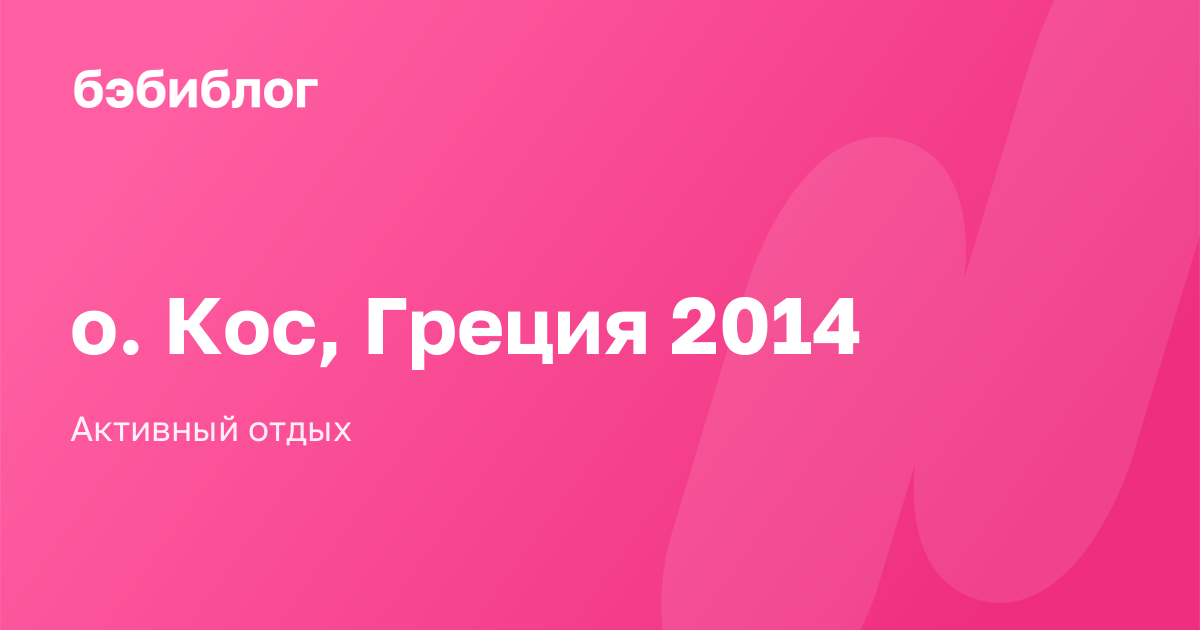 бэбиблог

о. Кос, Греция 2014

Активный отдых